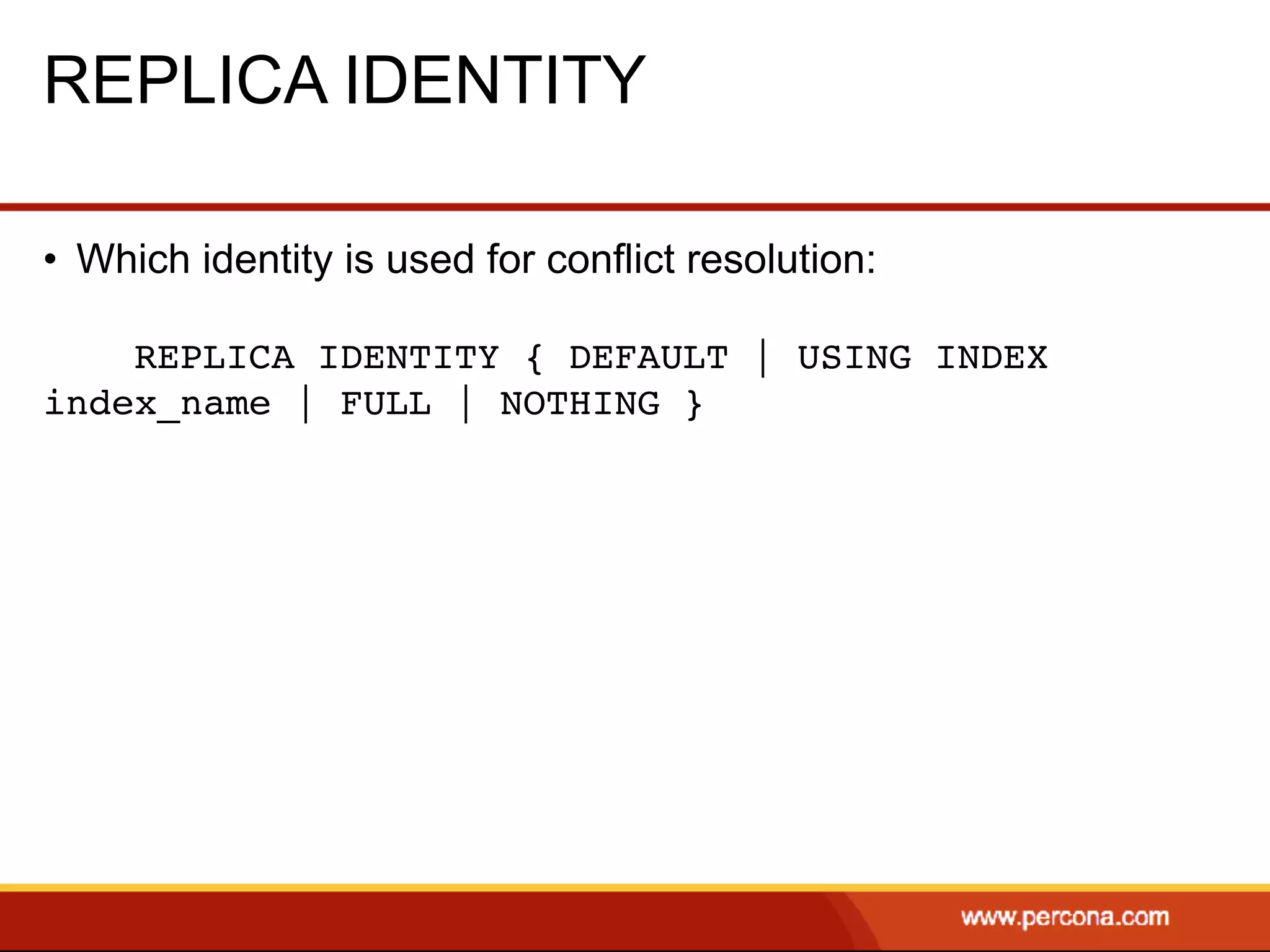 REPLICA IDENTITY

• Which identity is used for conflict resolution:

REPLICA IDENTITY { DEFAULT | USING INDEX index_name | FULL | NOTHING }

www.percona.com